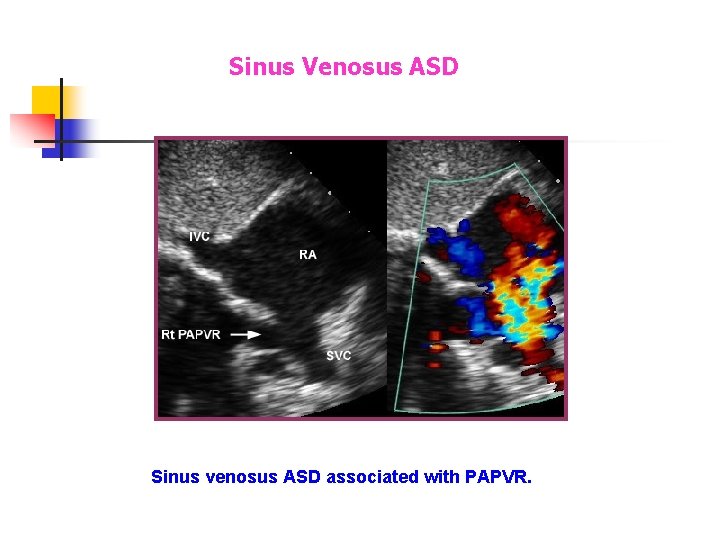 Sinus Venosus ASD

IVC

RA

Rt PAPVR

SVC

Sinus venosus ASD associated with PAPVR.